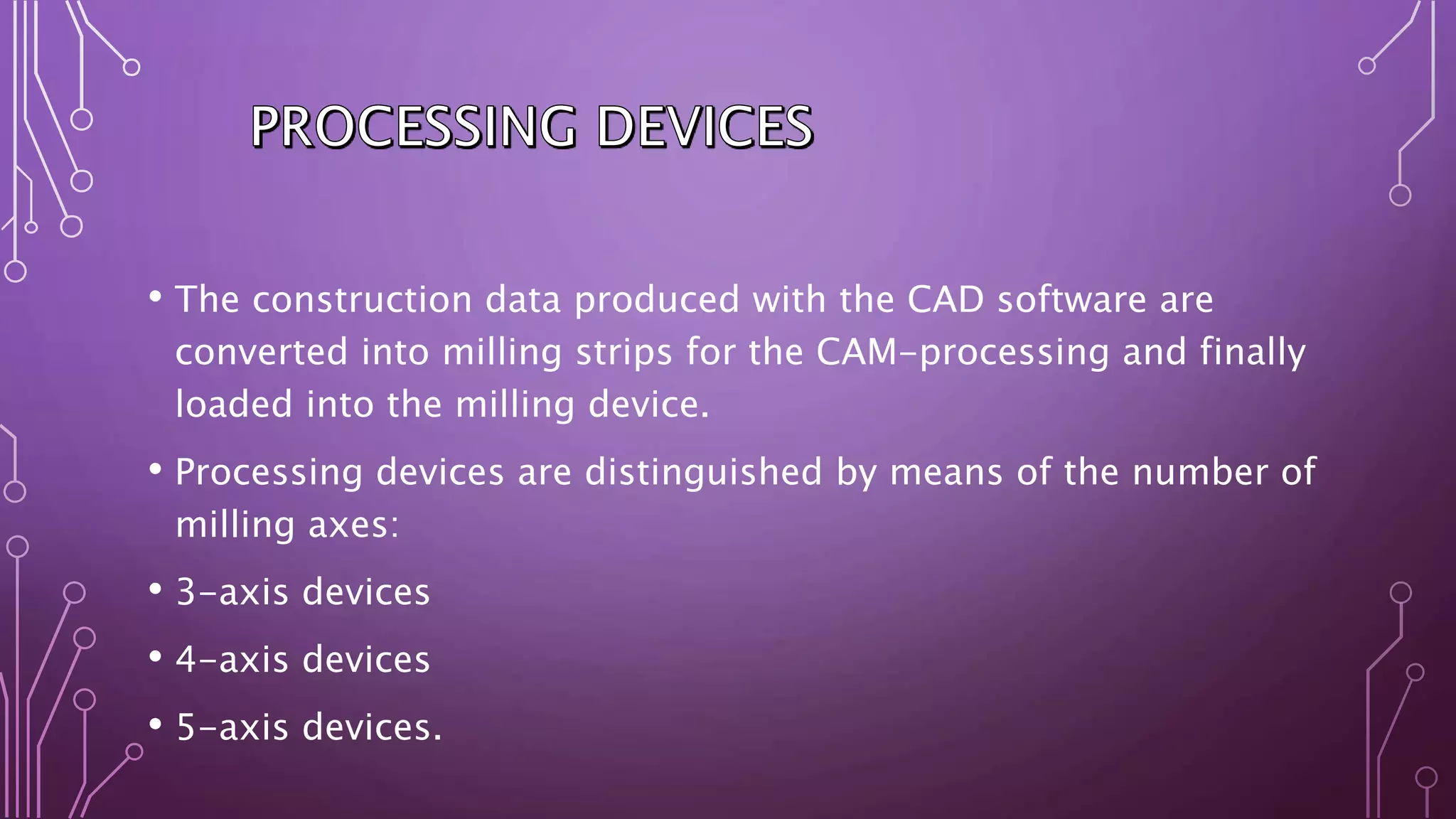 PROCESSING DEVICES

• The construction data produced with the CAD software are converted into milling strips for the CAM-processing and finally loaded into the milling device.

• Processing devices are distinguished by means of the number of milling axes:

• 3-axis devices

• 4-axis devices

• 5-axis devices.